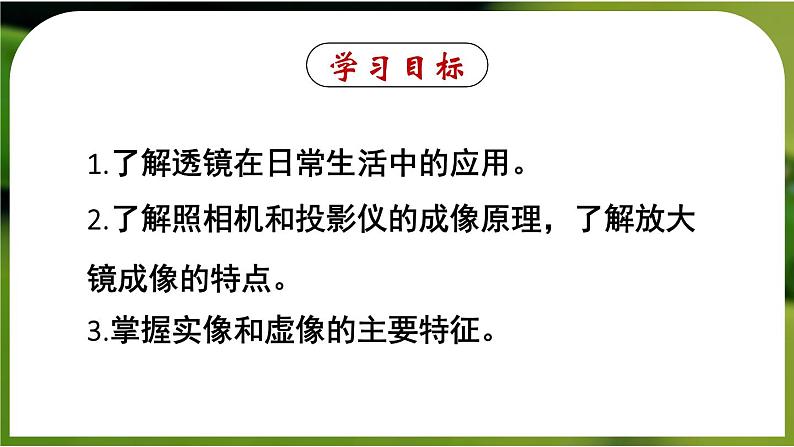 学习目标

1.了解透镜在日常生活中的应用。

2.了解照相机和投影仪的成像原理，了解放大镜成像的特点。

3.掌握实像和虚像的主要特征。